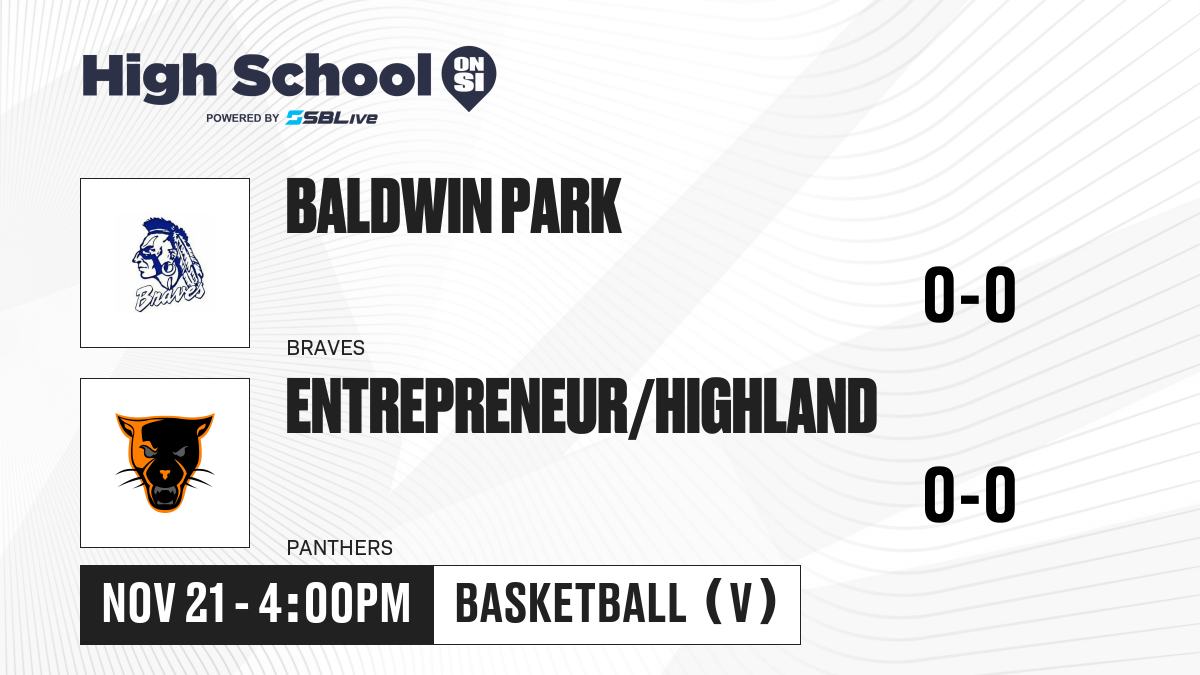 High School ON SI
POWERED BY SBLive

Braves

BALDWIN PARK

0-0

BRAVES

ENTREPRENEUR/HIGHLAND

0-0

PANTHERS

NOV 21 - 4:00PM

BASKETBALL (V)